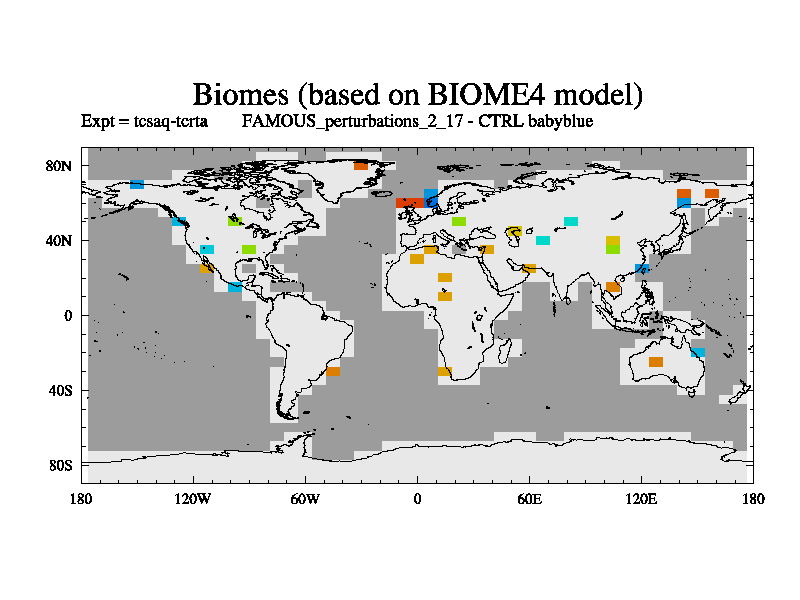 Biomes (based on BIOME4 model)
Expt = tcsaq-tcrta FAMOUS_perturbations_2_17 - CTRL babyblue

80N
40N
0
40S
80S

180 120W 60W 0 60E 120E 180